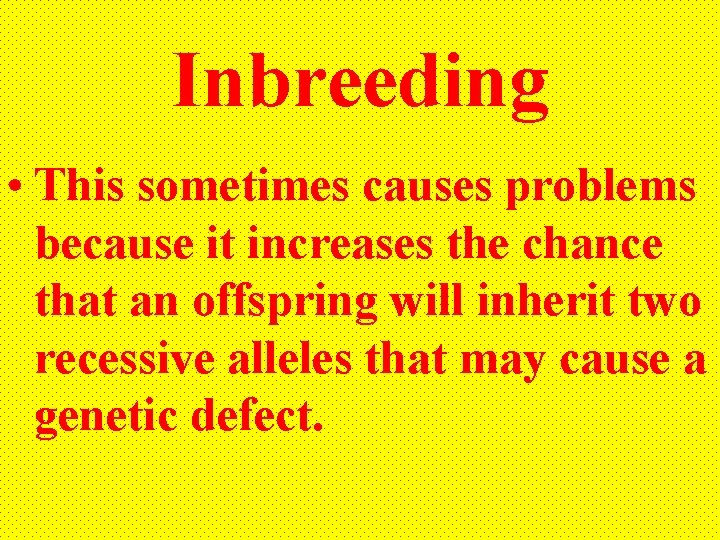 Inbreeding

• This sometimes causes problems because it increases the chance that an offspring will inherit two recessive alleles that may cause a genetic defect.